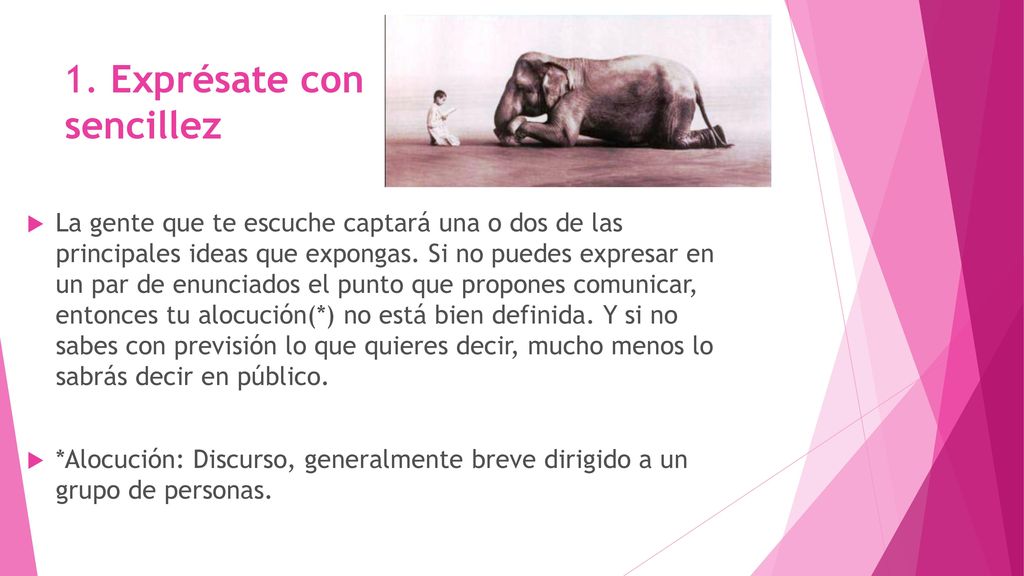 1. Exprésate con sencillez

La gente que te escuche captará una o dos de las principales ideas que expongas. Si no puedes expresar en un par de enunciados el punto que propones comunicar, entonces tu alocución(*) no está bien definida. Y si no sabes con previsión lo que quieres decir, mucho menos lo sabrás decir en público.

*Alocución: Discurso, generalmente breve dirigido a un grupo de personas.